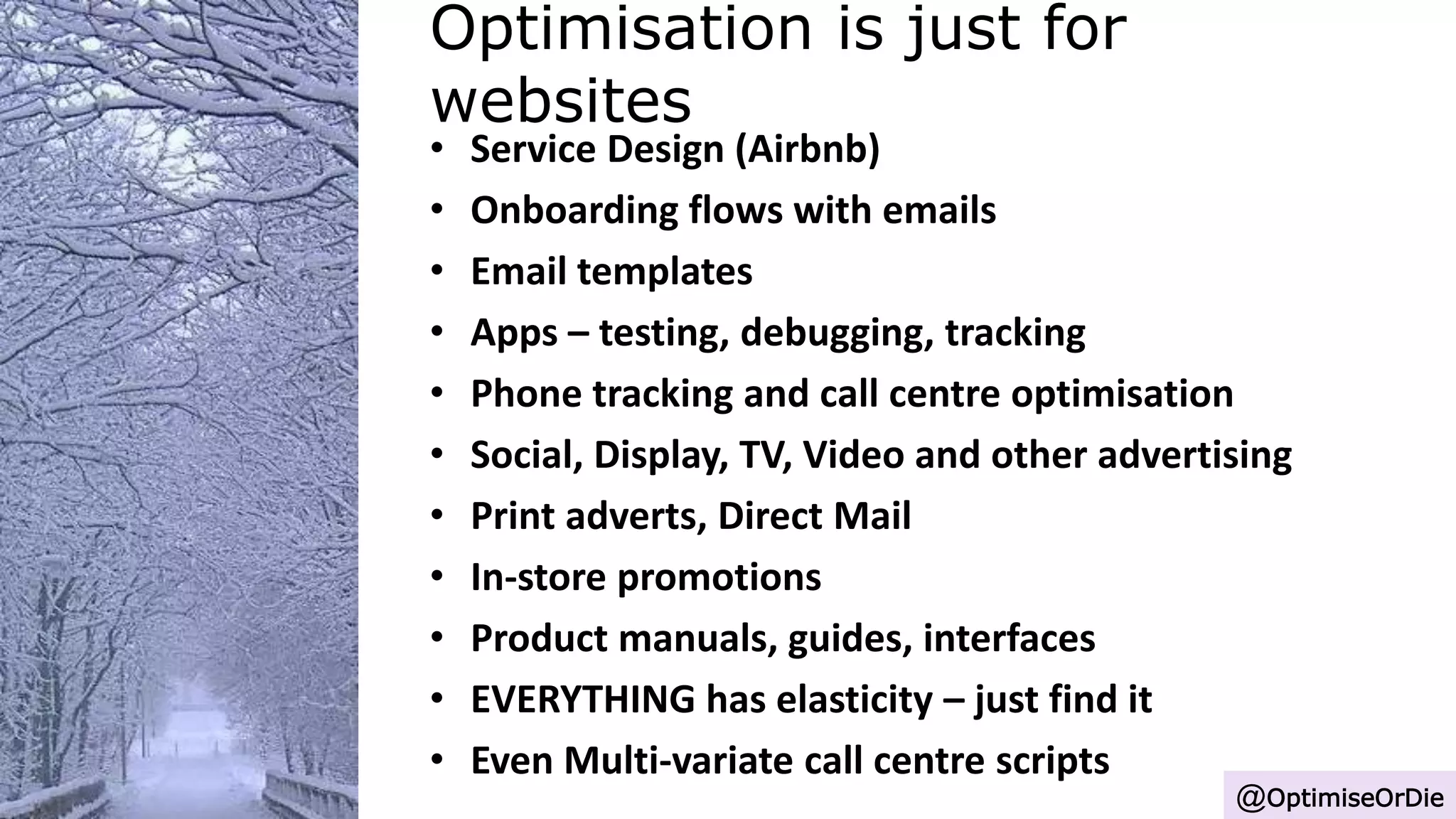 Optimisation is just for websites

• Service Design (Airbnb)
• Onboarding flows with emails
• Email templates
• Apps – testing, debugging, tracking
• Phone tracking and call centre optimisation
• Social, Display, TV, Video and other advertising
• Print adverts, Direct Mail
• In-store promotions
• Product manuals, guides, interfaces
• EVERYTHING has elasticity – just find it
• Even Multi-variate call centre scripts

@OptimiseOrDie